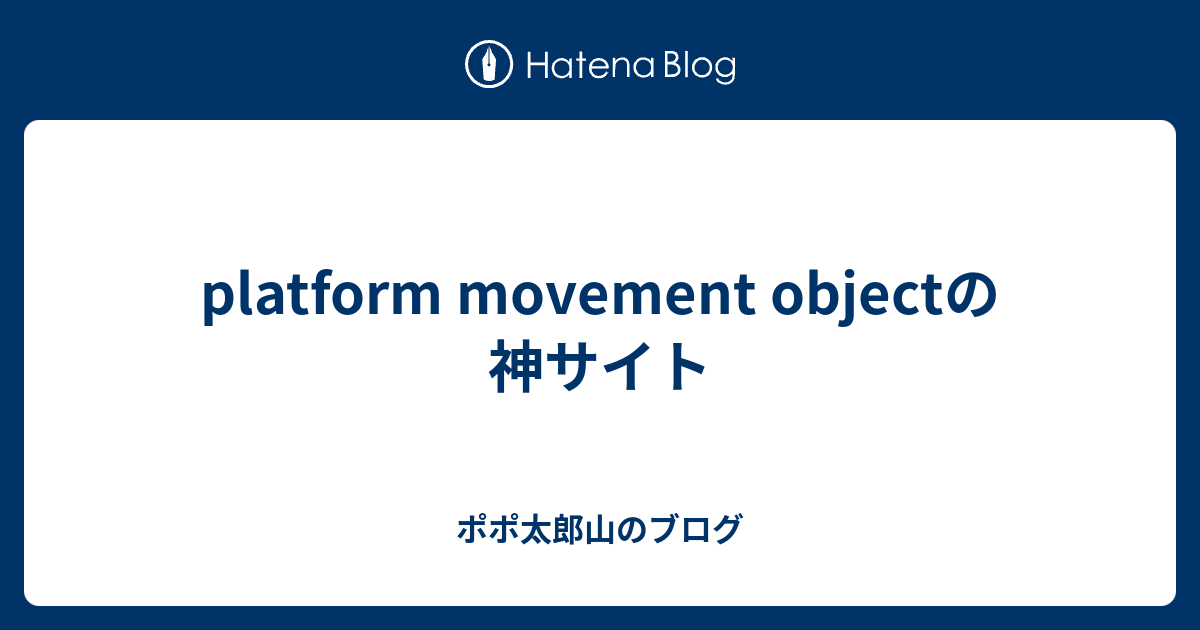 Hatena Blog

platform movement objectの神サイト

ポポ太郎山のブログ